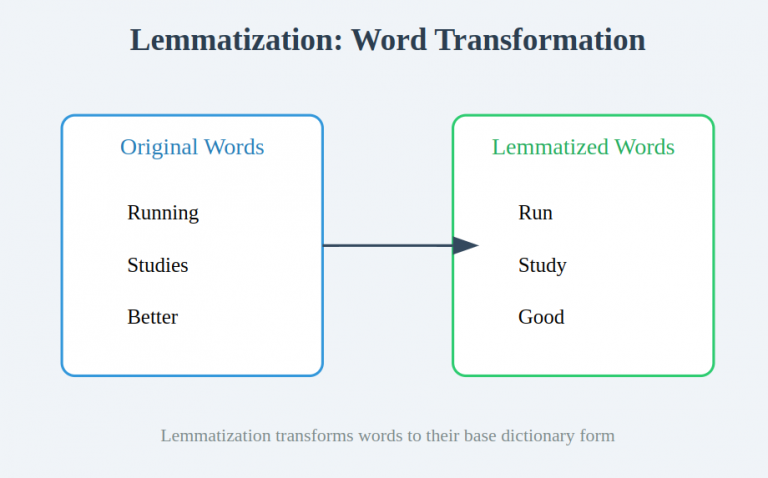 Lemmatization: Word Transformation

Original Words

Running

Studies

Better

Lemmatized Words

Run

Study

Good

Lemmatization transforms words to their base dictionary form